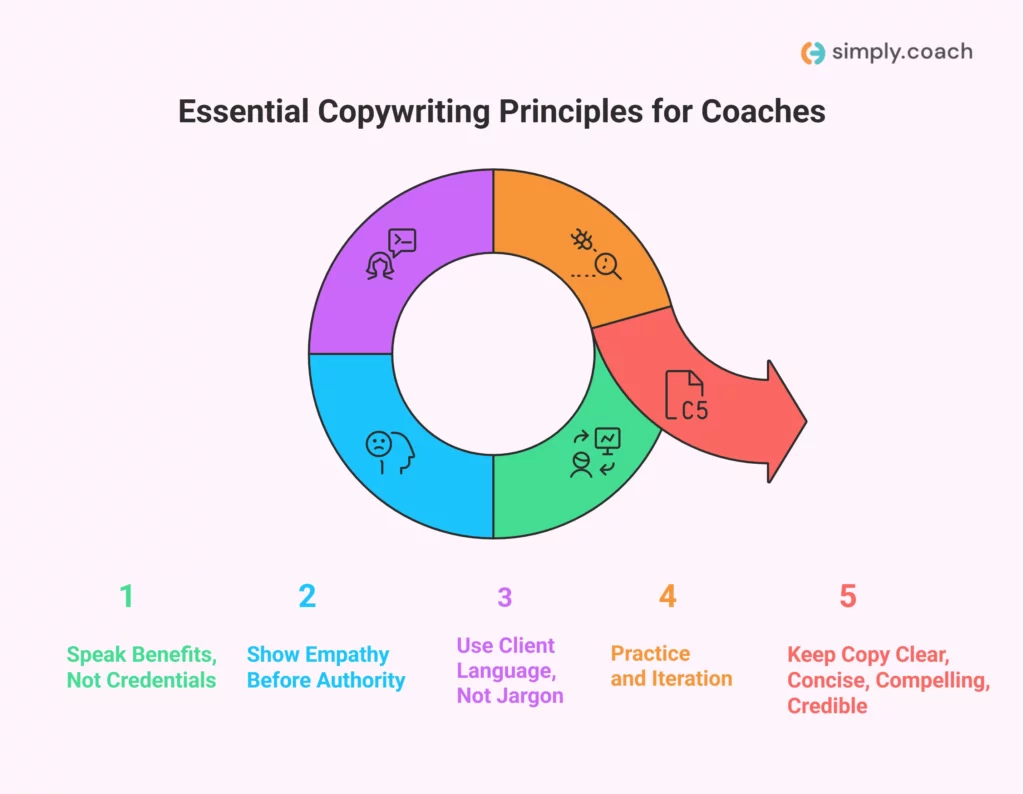 simply.coach

Essential Copywriting Principles for Coaches

C5

1

Speak Benefits, Not Credentials

2

Show Empathy Before Authority

3

Use Client Language, Not Jargon

4

Practice and Iteration

5

Keep Copy Clear, Concise, Compelling, Credible